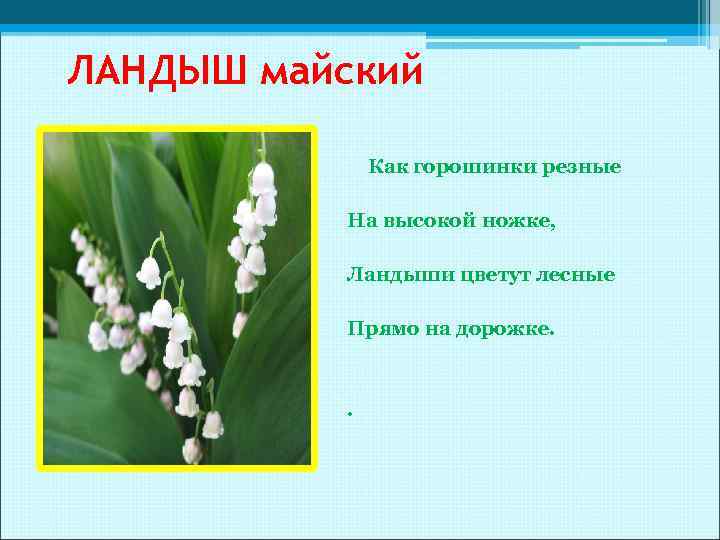 ЛАНДЫШ майский

Как горошинки резные

На высокой ножке,

Ландыши цветут лесные

Прямо на дорожке.

.